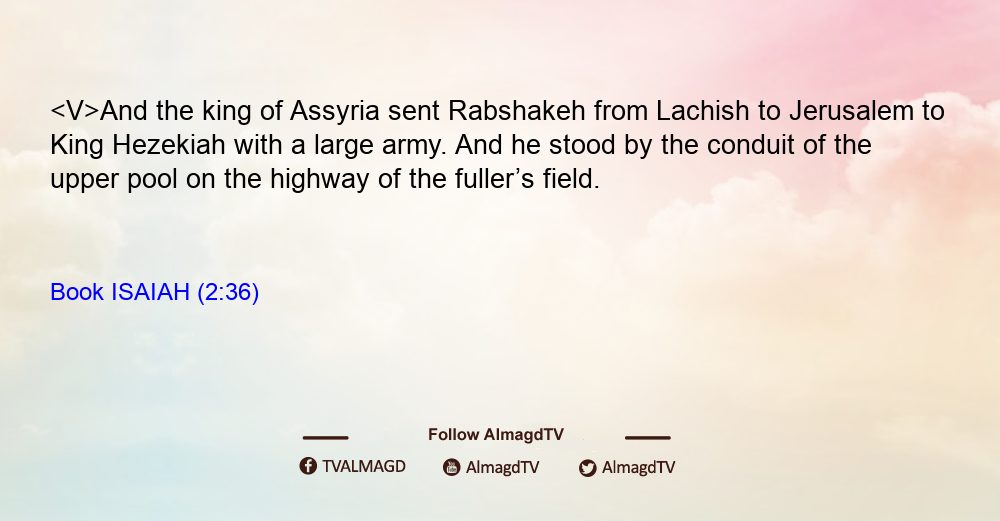 <V>And the king of Assyria sent Rabshakeh from Lachish to Jerusalem to King Hezekiah with a large army. And he stood by the conduit of the upper pool on the highway of the fuller’s field.

Book ISAIAH (2:36)

Follow AlmagdTV

TVALMAGD AlmagdTV AlmagdTV